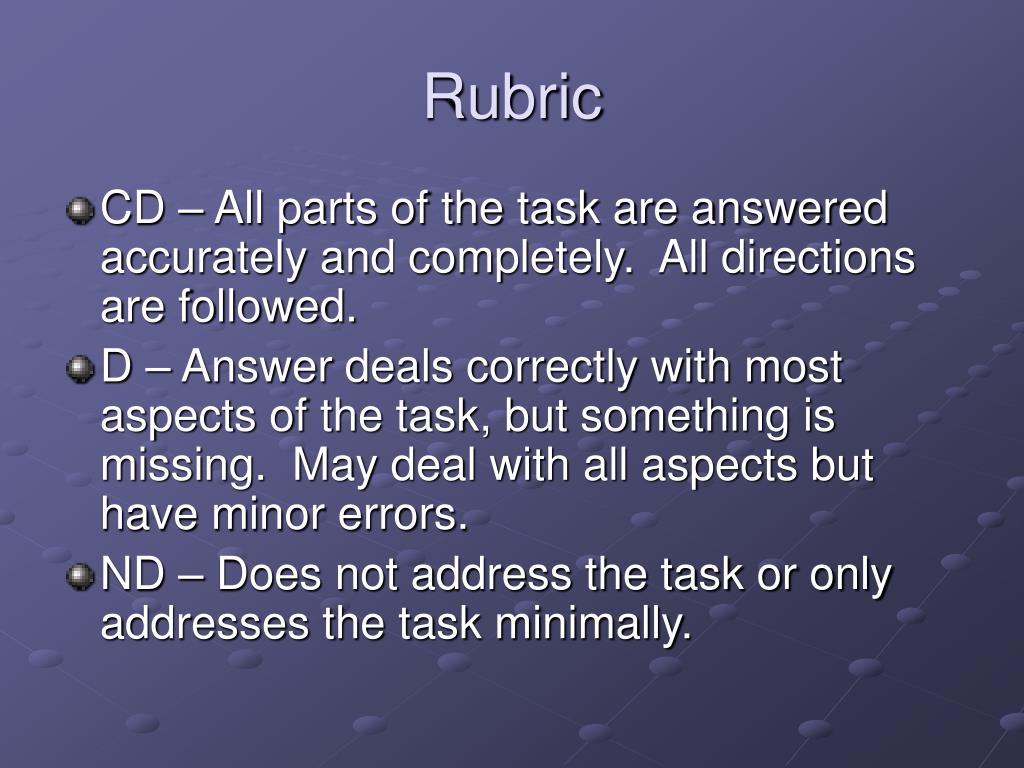 Rubric

CD – All parts of the task are answered accurately and completely.  All directions are followed.

D – Answer deals correctly with most aspects of the task, but something is missing.  May deal with all aspects but have minor errors.

ND – Does not address the task or only addresses the task minimally.